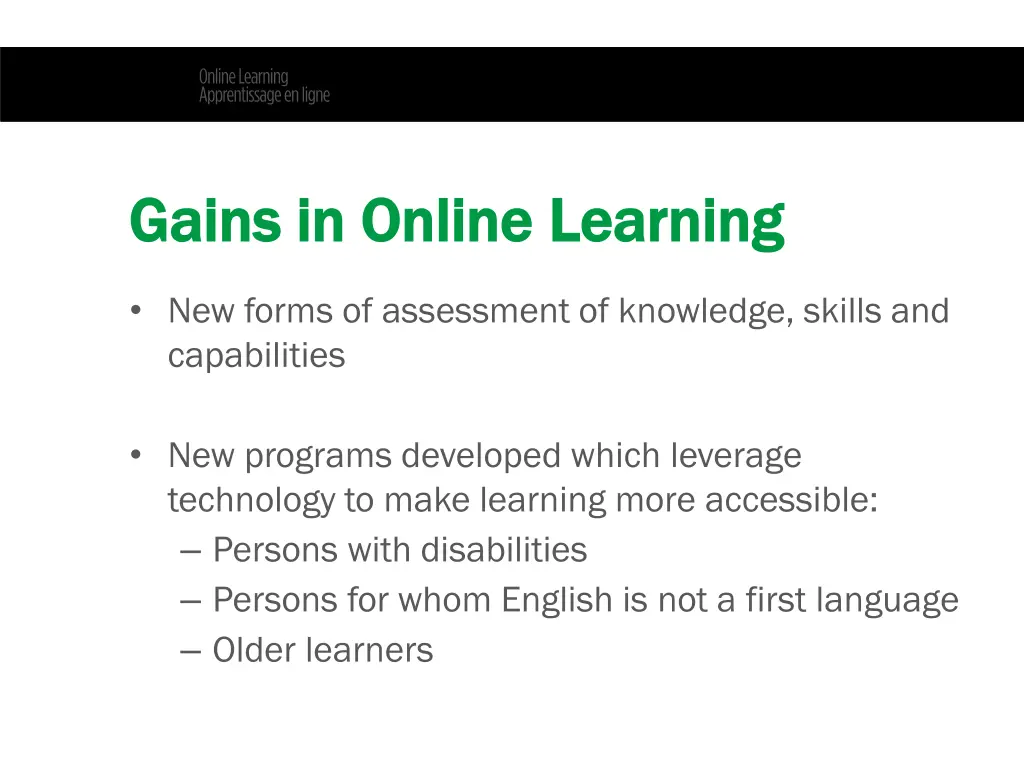 Online Learning
Apprentissage en ligne

Gains in Online Learning

• New forms of assessment of knowledge, skills and capabilities

• New programs developed which leverage technology to make learning more accessible:
– Persons with disabilities
– Persons for whom English is not a first language
– Older learners